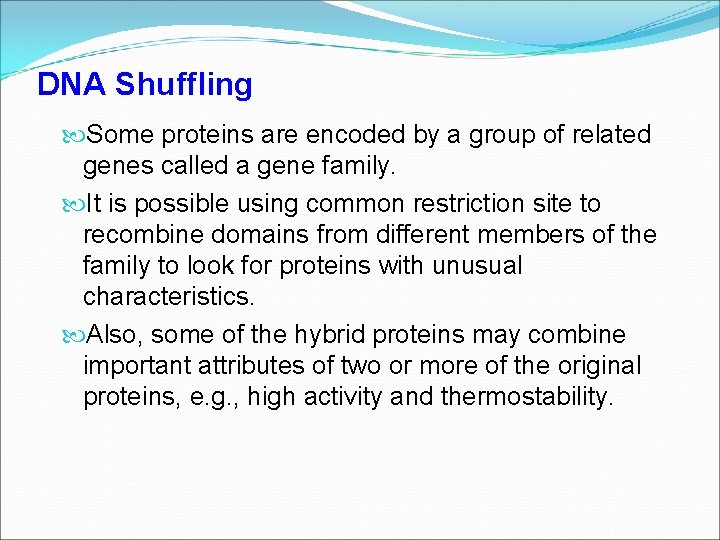 DNA Shuffling

Some proteins are encoded by a group of related genes called a gene family.

It is possible using common restriction site to recombine domains from different members of the family to look for proteins with unusual characteristics.

Also, some of the hybrid proteins may combine important attributes of two or more of the original proteins, e.g., high activity and thermostability.